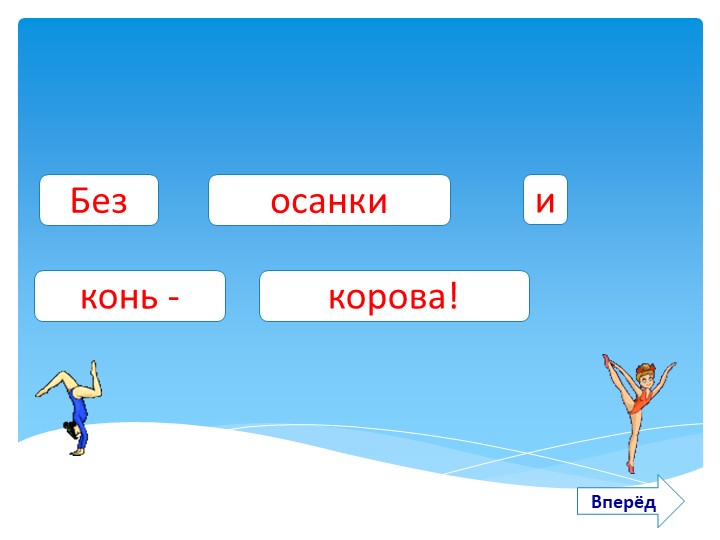 Без осанки и

конь - корова!

Вперёд